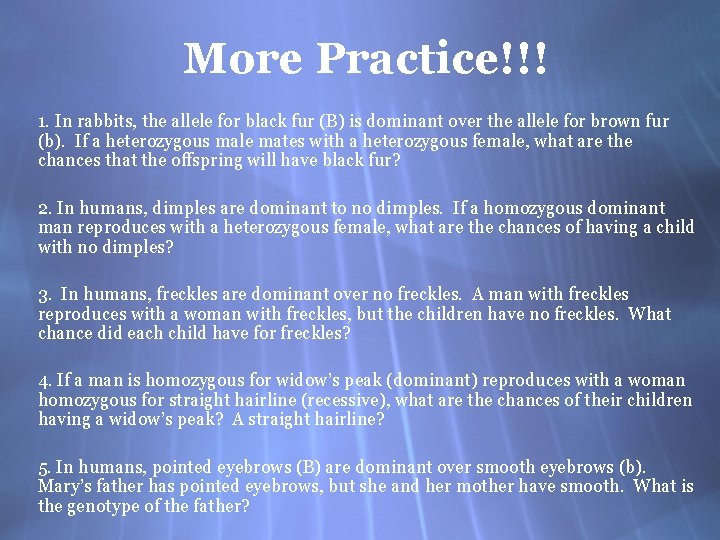 More Practice!!!

1. In rabbits, the allele for black fur (B) is dominant over the allele for brown fur (b). If a heterozygous male mates with a heterozygous female, what are the chances that the offspring will have black fur?

2. In humans, dimples are dominant to no dimples. If a homozygous dominant man reproduces with a heterozygous female, what are the chances of having a child with no dimples?

3. In humans, freckles are dominant over no freckles. A man with freckles reproduces with a woman with freckles, but the children have no freckles. What chance did each child have for freckles?

4. If a man is homozygous for widow's peak (dominant) reproduces with a woman homozygous for straight hairline (recessive), what are the chances of their children having a widow's peak? A straight hairline?

5. In humans, pointed eyebrows (B) are dominant over smooth eyebrows (b). Mary's father has pointed eyebrows, but she and her mother have smooth. What is the genotype of the father?